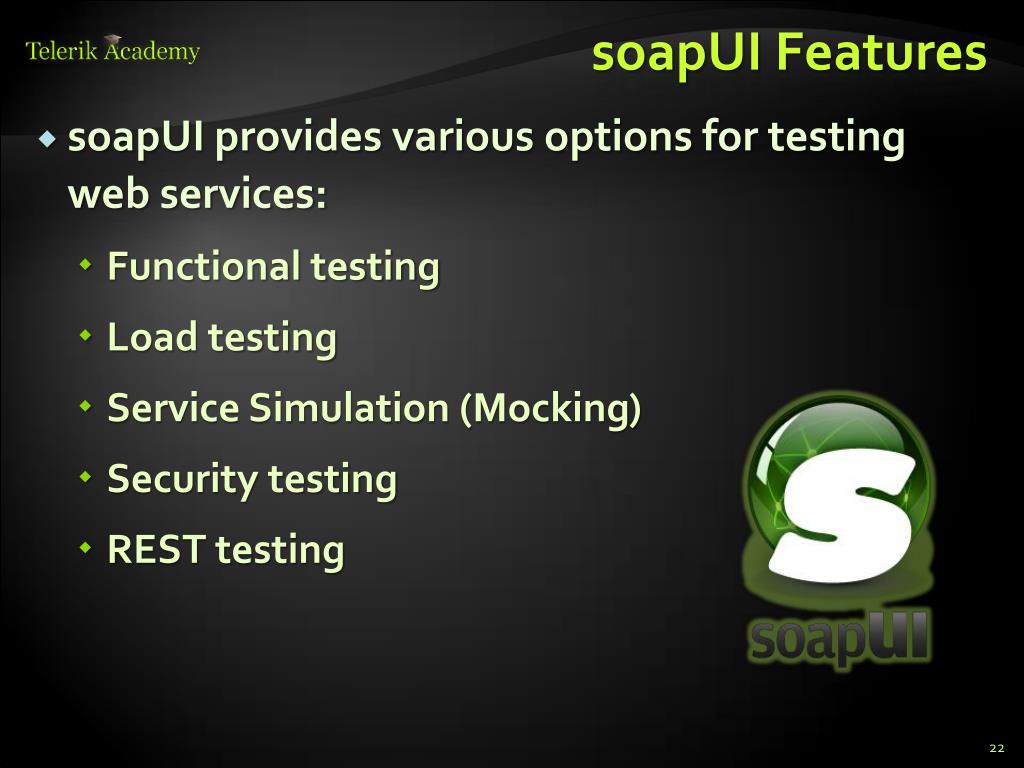 Telerik Academy

soapUI Features

soapUI provides various options for testing web services:

Functional testing

Load testing

Service Simulation (Mocking)

Security testing

REST testing

S

soapUI

22